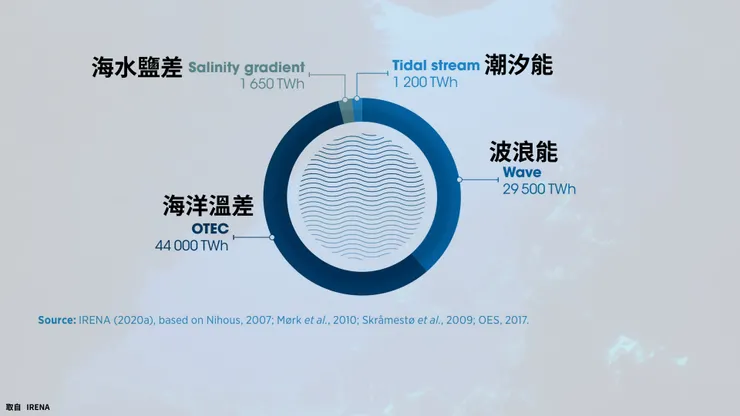 海水鹽差 Salinity gradient
1 650 TWh

Tidal stream 潮汐能
1 200 TWh

波浪能
Wave
29 500 TWh

海洋溫差
OTEC
44 000 TWh

Source: IRENA (2020a), based on Nihous, 2007; Mørk et al., 2010; Skråmestø et al., 2009; OES, 2017.

取自 IRENA